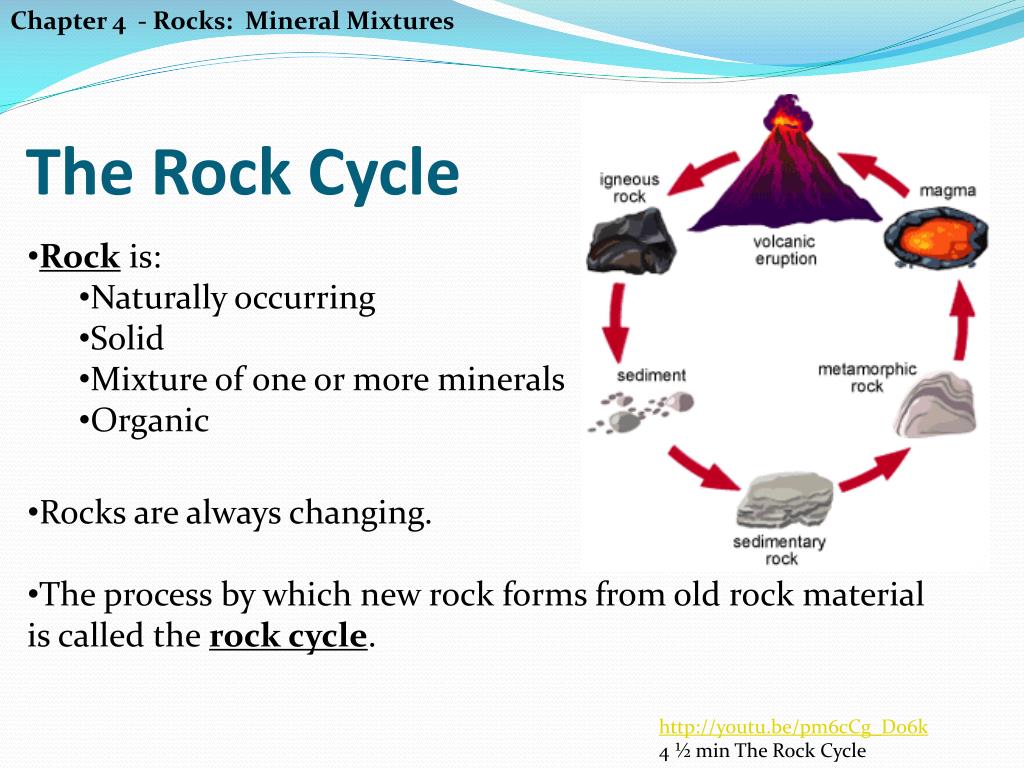 Chapter 4 - Rocks: Mineral Mixtures

The Rock Cycle

•Rock is:
•Naturally occurring
•Solid
•Mixture of one or more minerals
•Organic

•Rocks are always changing.

•The process by which new rock forms from old rock material is called the rock cycle.

igneous rock

volcanic eruption

magma

sediment

metamorphic rock

sedimentary rock

http://youtu.be/pm6cCg_Do6k
4 ½ min The Rock Cycle